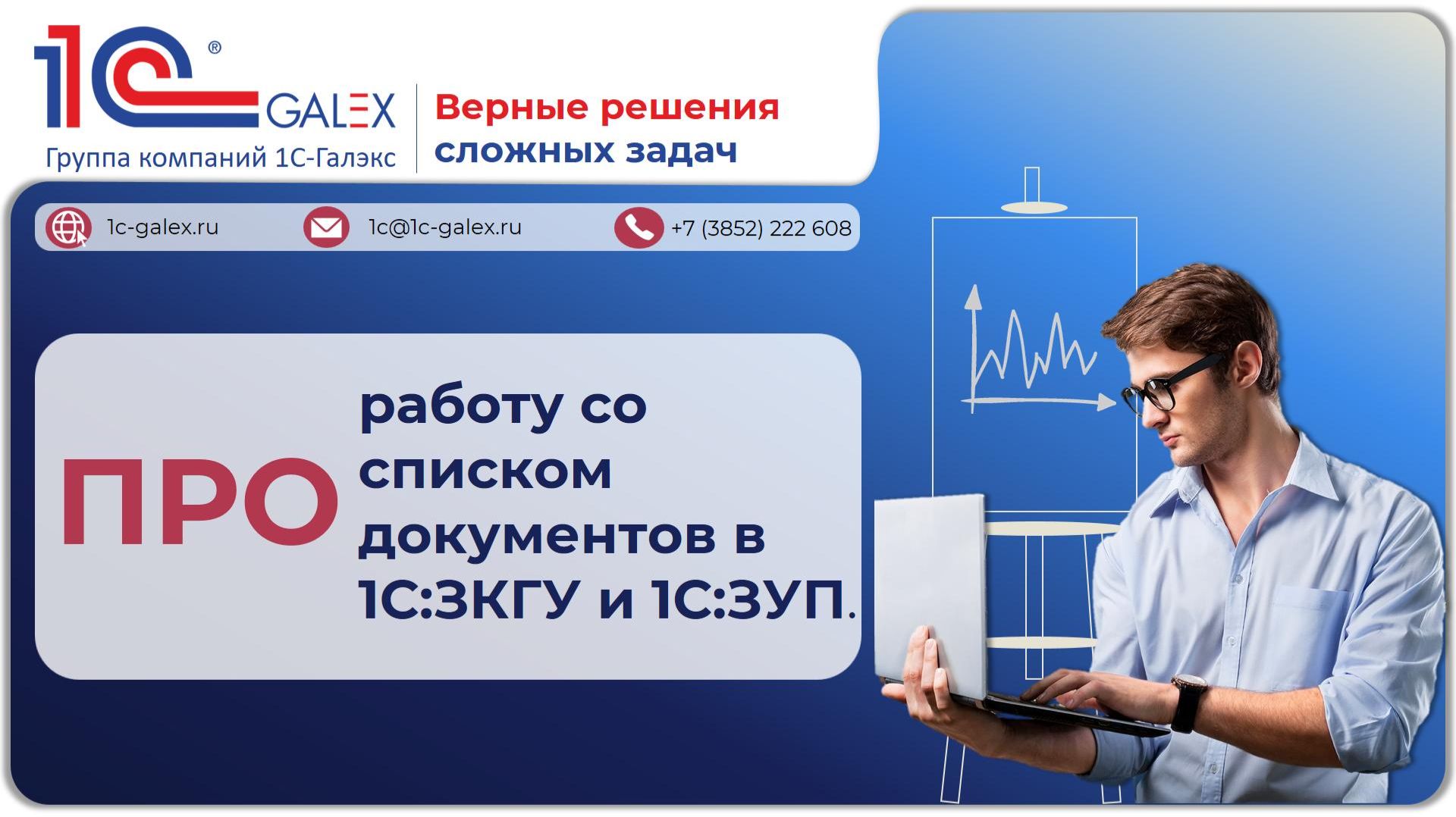 1С® GALEX
Группа компаний 1С-Галэкс

Верные решения сложных задач

1c-galex.ru
1c@1c-galex.ru
+7 (3852) 222 608

ПРО работу со списком документов в 1С:ЗКГУ и 1С:ЗУП.